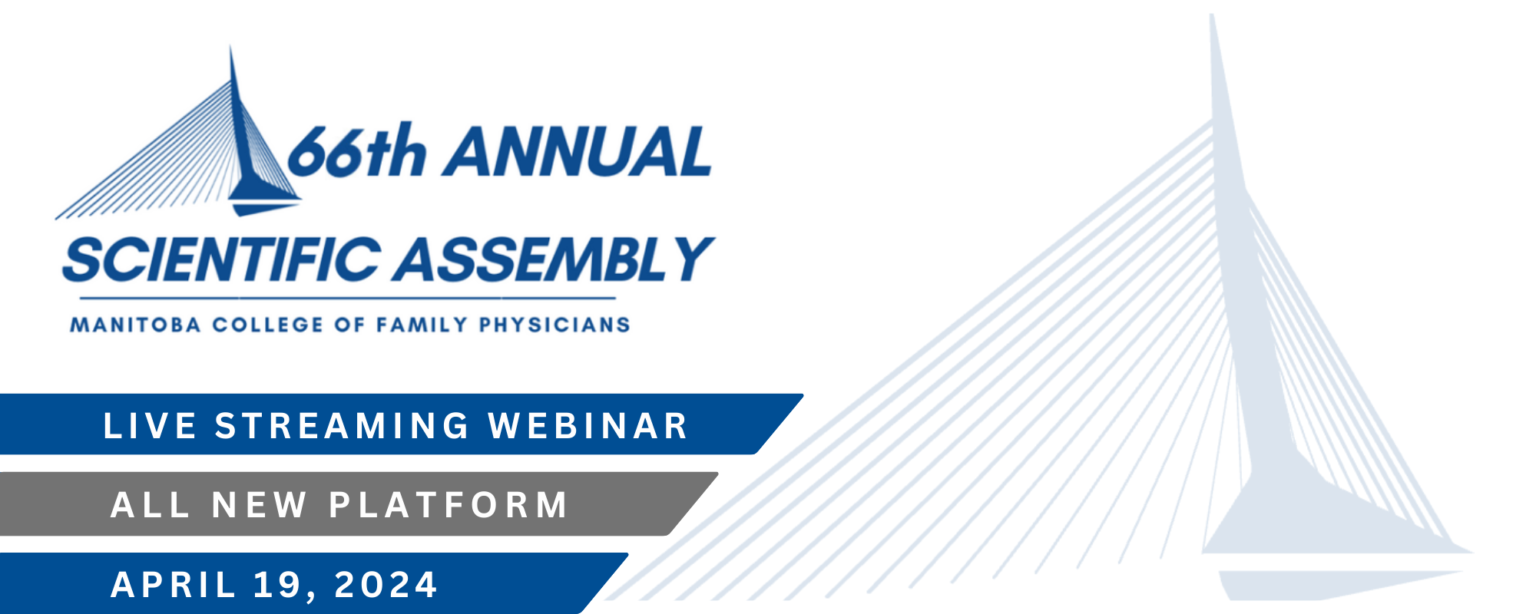 66th ANNUAL
SCIENTIFIC ASSEMBLY
MANITOBA COLLEGE OF FAMILY PHYSICIANS

LIVE STREAMING WEBINAR

ALL NEW PLATFORM

APRIL 19, 2024